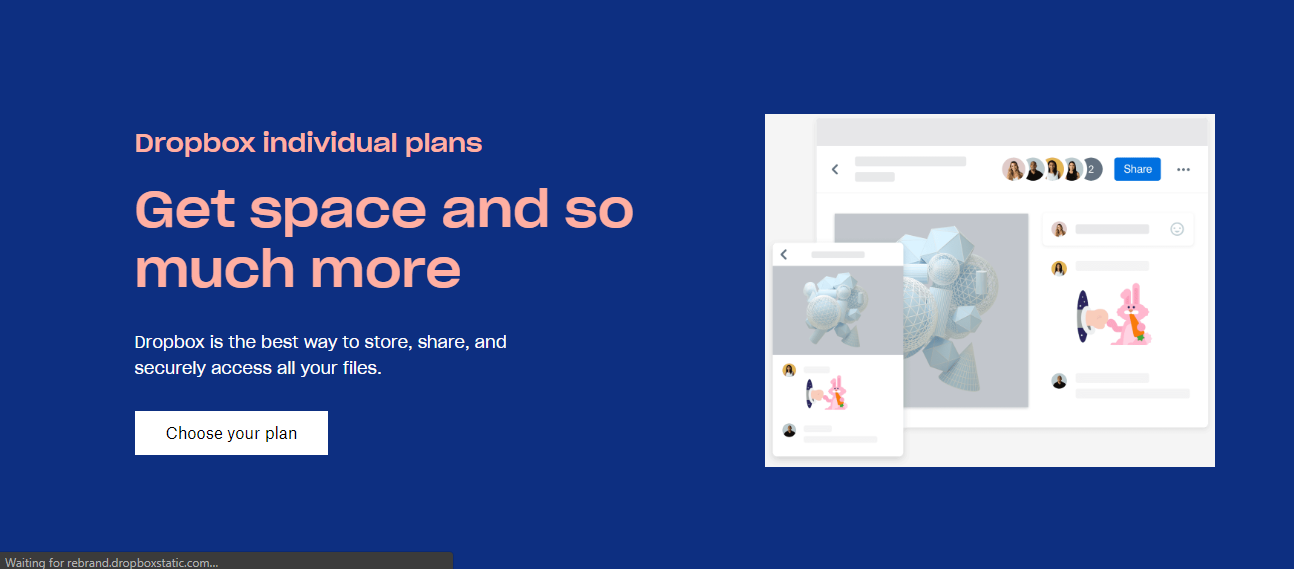 Dropbox individual plans

Get space and so much more

Dropbox is the best way to store, share, and securely access all your files.

Choose your plan

2

Share

Waiting for rebrand.dropboxstatic.com...